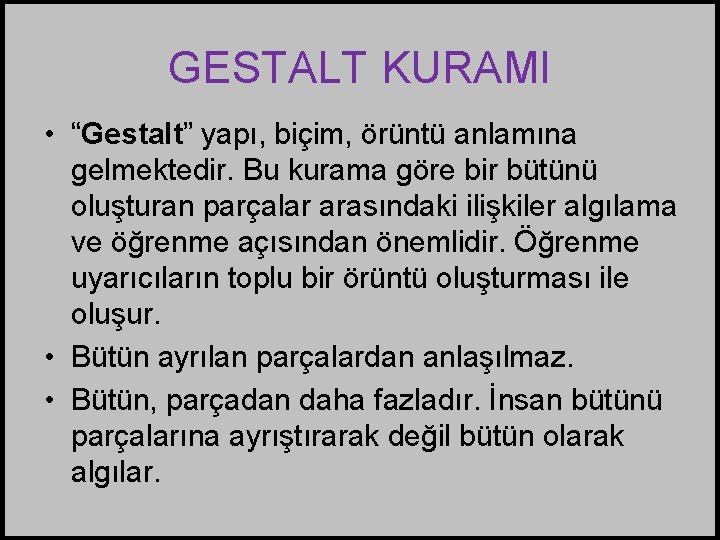 GESTALT KURAMI

• “Gestalt” yapı, biçim, örüntü anlamına gelmektedir. Bu kurama göre bir bütünü oluşturan parçalar arasındaki ilişkiler algılama ve öğrenme açısından önemlidir. Öğrenme uyarıcıların toplu bir örüntü oluşturması ile oluşur.

• Bütün ayrılan parçalardan anlaşılmaz.

• Bütün, parçadan daha fazladır. İnsan bütünü parçalarına ayrıştırarak değil bütün olarak algılar.